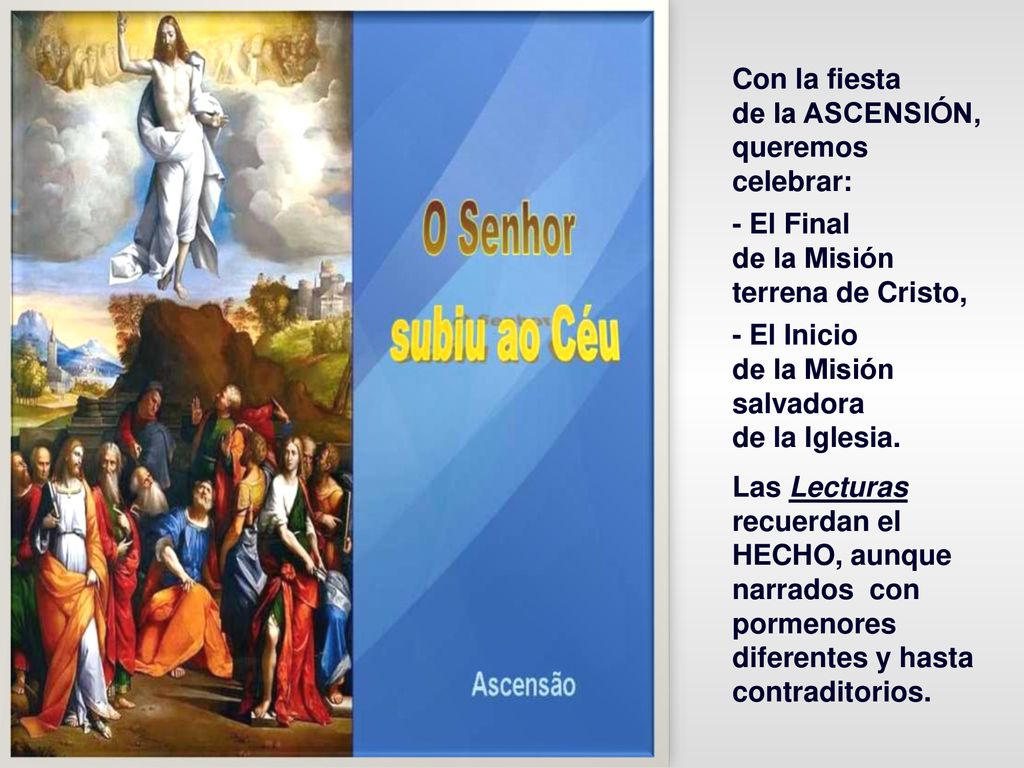 O Senhor subiu ao Céu

Ascensão

Con la fiesta de la ASCENSIÓN, queremos celebrar:

- El Final de la Misión terrena de Cristo,

- El Inicio de la Misión salvadora de la Iglesia.

Las Lecturas recuerdan el HECHO, aunque narrados con pormenores diferentes y hasta contraditorios.